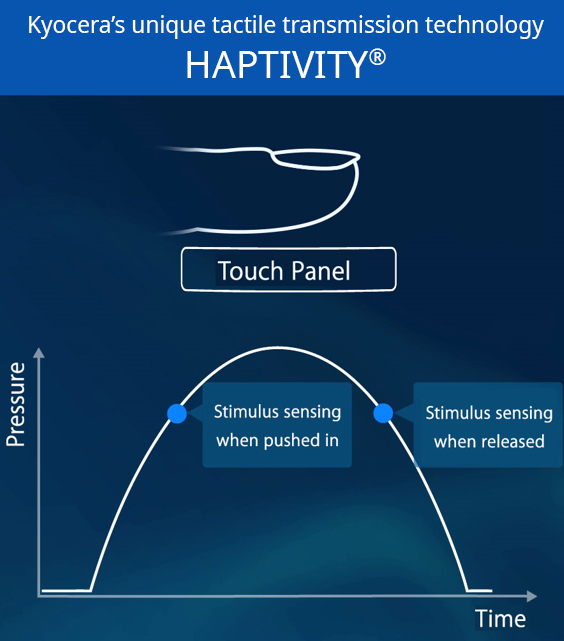 Kyocera's unique tactile transmission technology
HAPTIVITY®

Touch Panel

Pressure

Stimulus sensing when pushed in

Stimulus sensing when released

Time